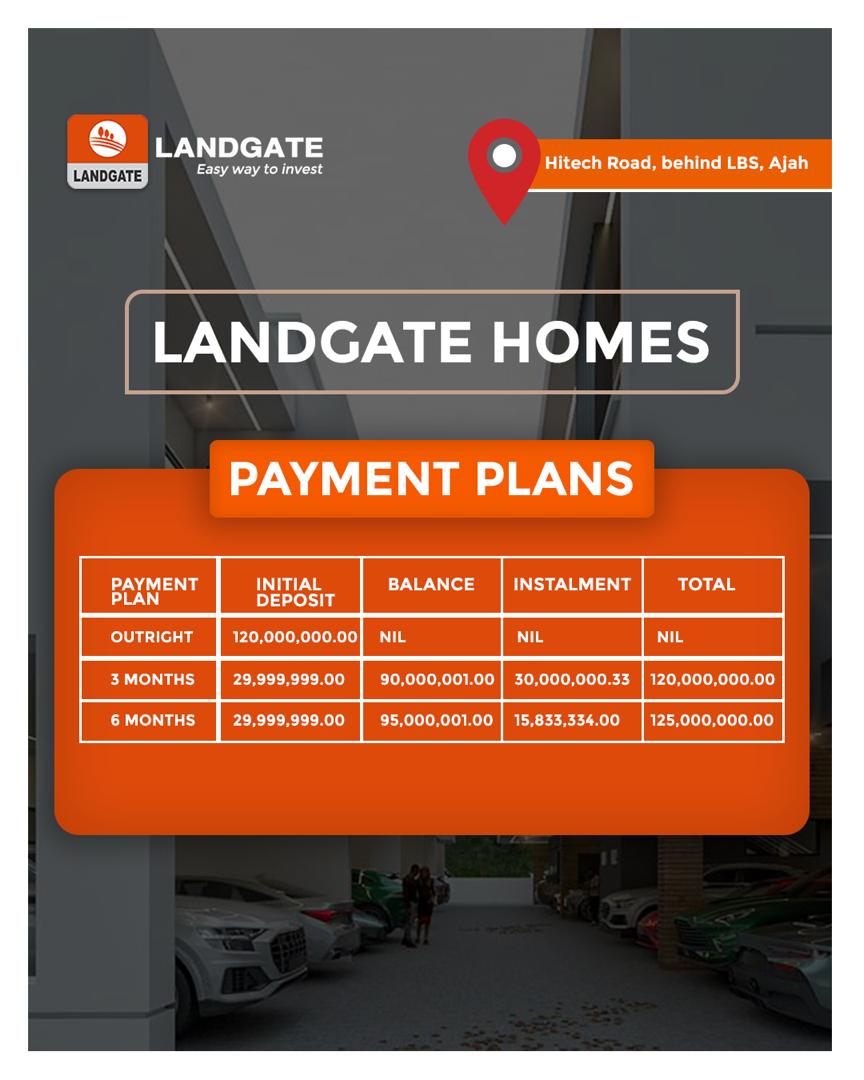 LANDGATE

LANDGATE
Easy way to invest

Hitech Road, behind LBS, Ajah

LANDGATE HOMES

PAYMENT PLANS

| PAYMENT PLAN | INITIAL DEPOSIT | BALANCE | INSTALMENT | TOTAL |
|---|---|---|---|---|
| OUTRIGHT | 120,000,000.00 | NIL | NIL | NIL |
| 3 MONTHS | 29,999,999.00 | 90,000,001.00 | 30,000,000.33 | 120,000,000.00 |
| 6 MONTHS | 29,999,999.00 | 95,000,001.00 | 15,833,334.00 | 125,000,000.00 |